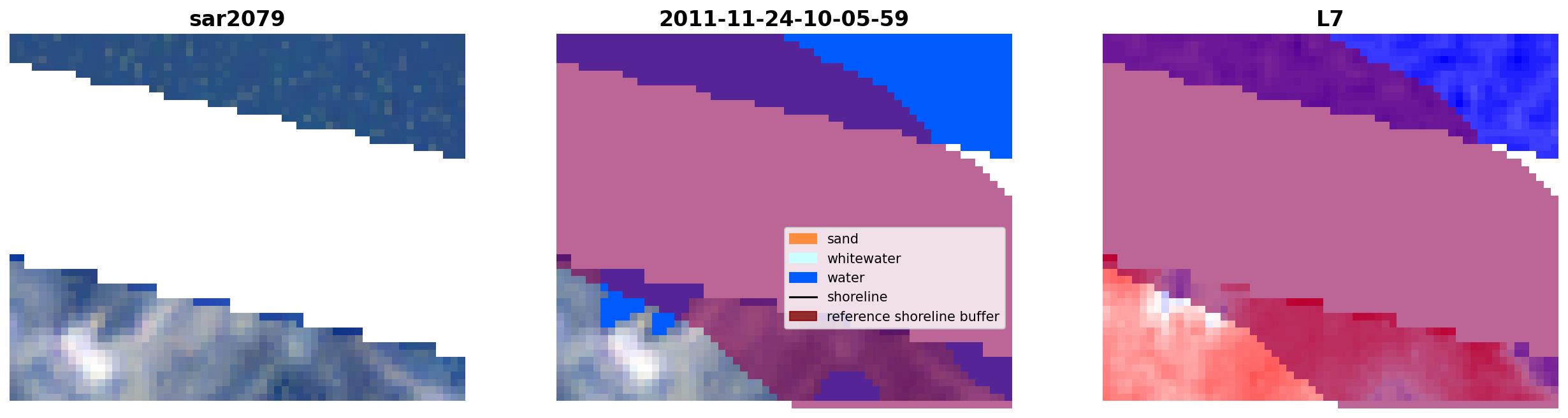 sar2079

2011-11-24-10-05-59

sand
whitewater
water
shoreline
reference shoreline buffer

L7